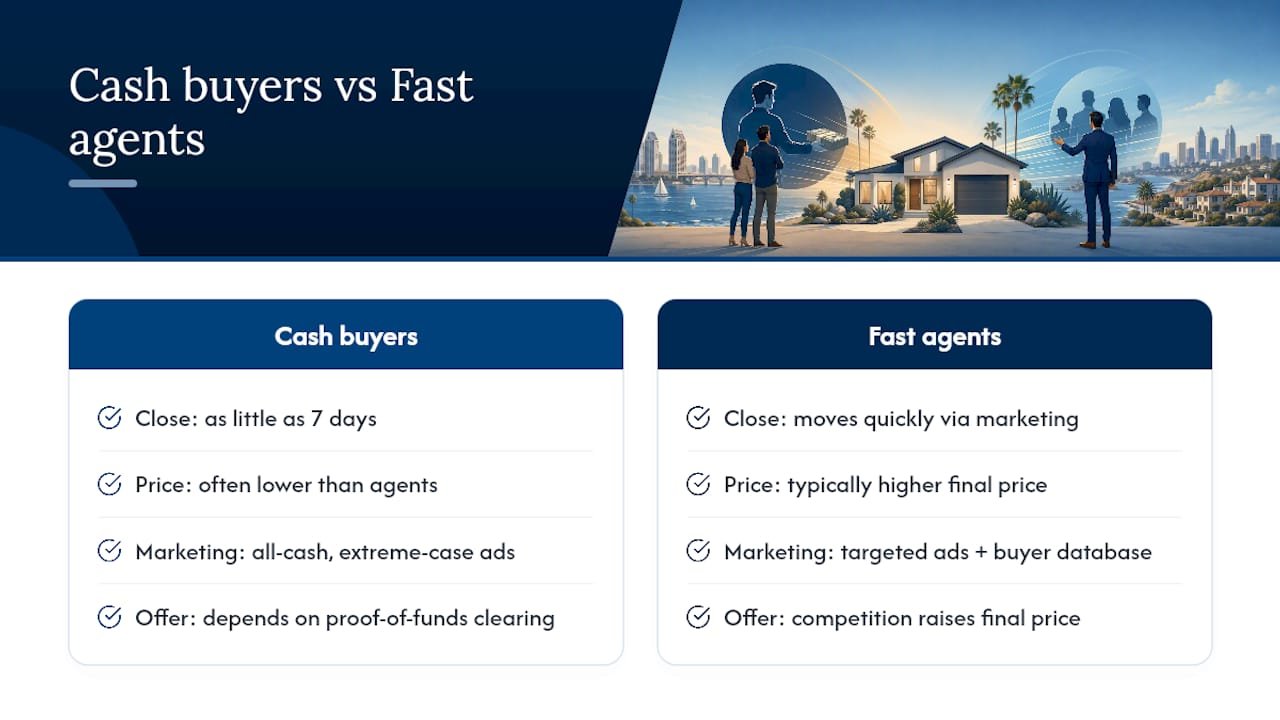 Cash buyers vs Fast agents

Cash buyers

Close: as little as 7 days

Price: often lower than agents

Marketing: all-cash, extreme-case ads

Offer: depends on proof-of-funds clearing

Fast agents

Close: moves quickly via marketing

Price: typically higher final price

Marketing: targeted ads + buyer database

Offer: competition raises final price